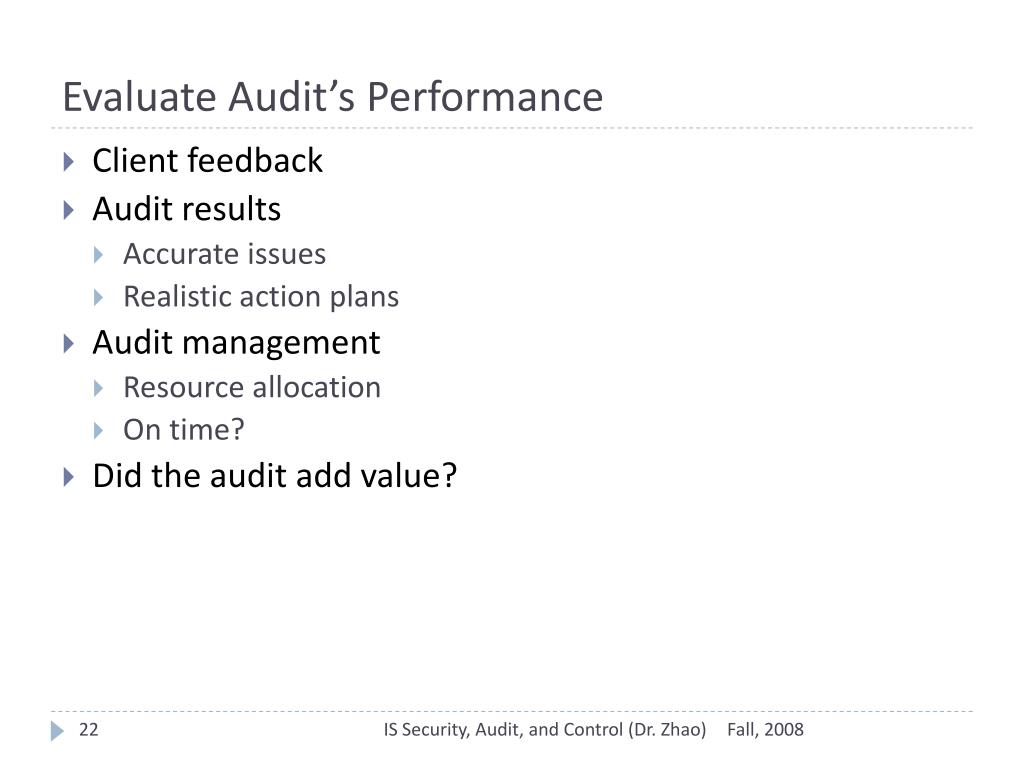 Evaluate Audit’s Performance

Client feedback

Audit results

Accurate issues

Realistic action plans

Audit management

Resource allocation

On time?

Did the audit add value?

22

IS Security, Audit, and Control (Dr. Zhao)

Fall, 2008